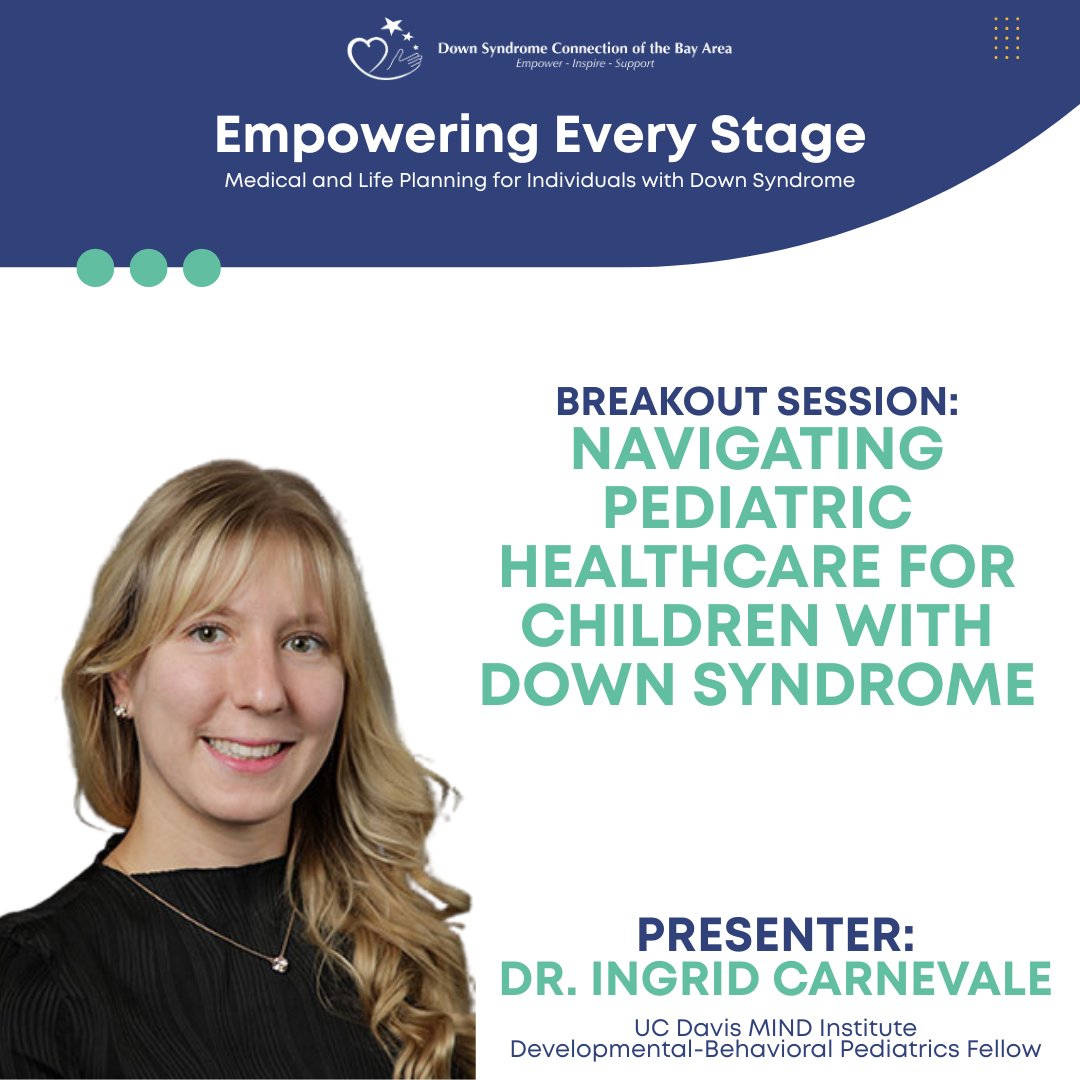 Down Syndrome Connection of the Bay Area
Empower - Inspire - Support

Empowering Every Stage
Medical and Life Planning for Individuals with Down Syndrome

BREAKOUT SESSION:
NAVIGATING PEDIATRIC HEALTHCARE FOR CHILDREN WITH DOWN SYNDROME

PRESENTER:
DR. INGRID CARNEVALE
UC Davis MIND Institute
Developmental-Behavioral Pediatrics Fellow